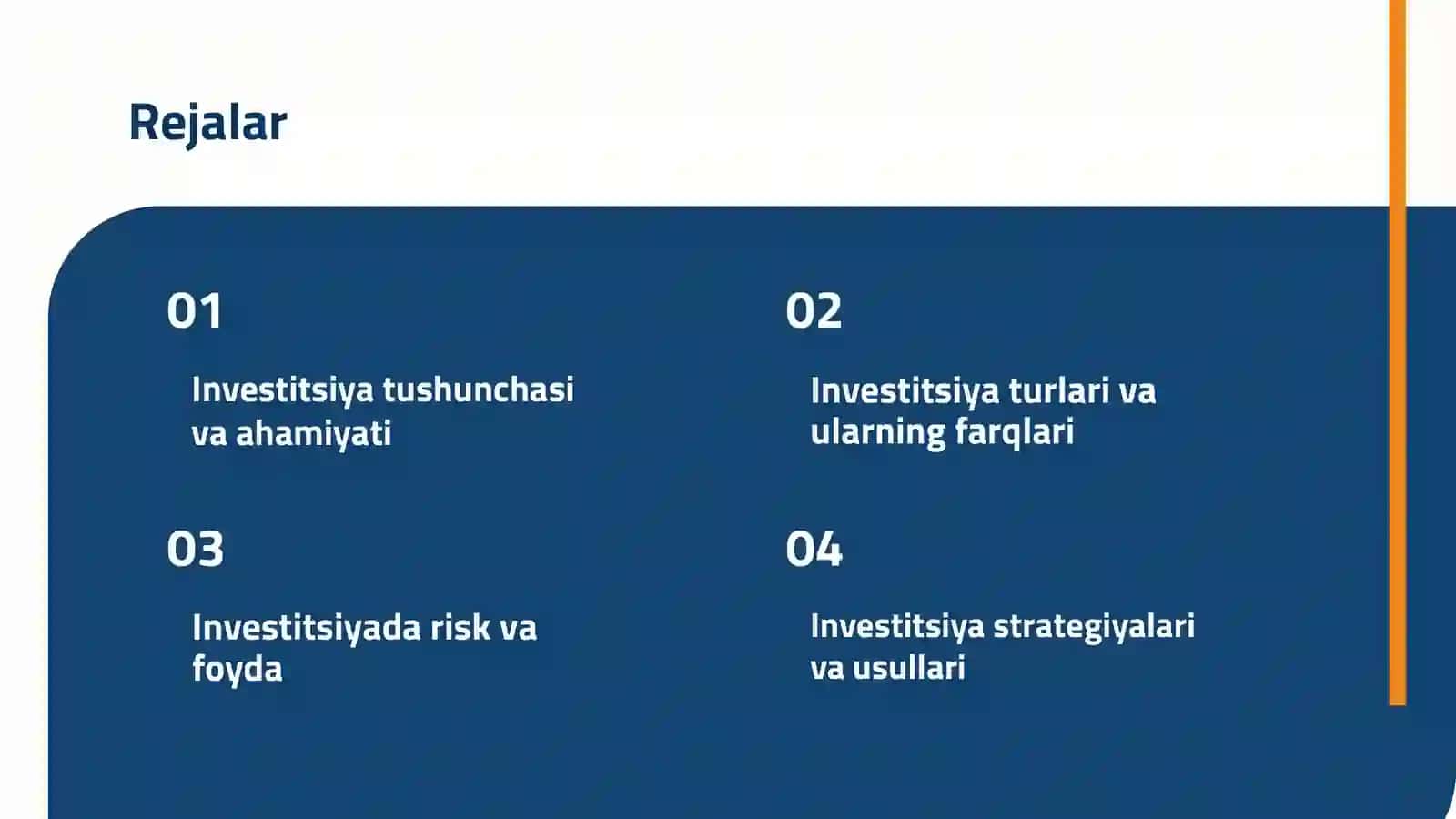 Rejalar

01

Investitsiya tushunchasi va ahamiyati

02

Investitsiya turlari va ularning farqlari

03

Investitsiyada risk va foyda

04

Investitsiya strategiyalari va usullari